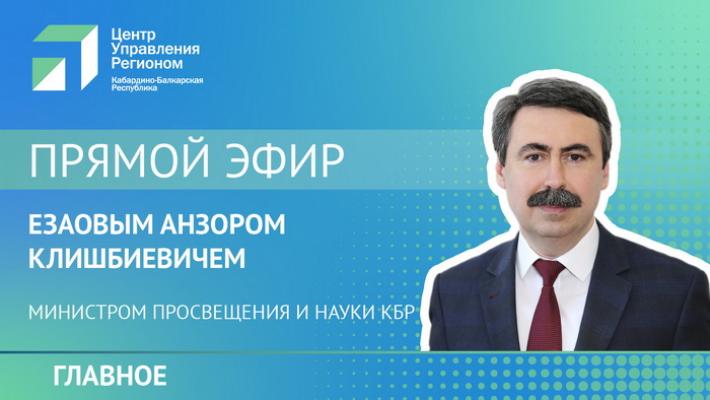 Центр Управления Регионом
Кабардино-Балкарская Республика

ПРЯМОЙ ЭФИР

ЕЗАОВЫМ АНЗОРОМ КЛИШБИЕВИЧЕМ

МИНИСТРОМ ПРОСВЕЩЕНИЯ И НАУКИ КБР

ГЛАВНОЕ